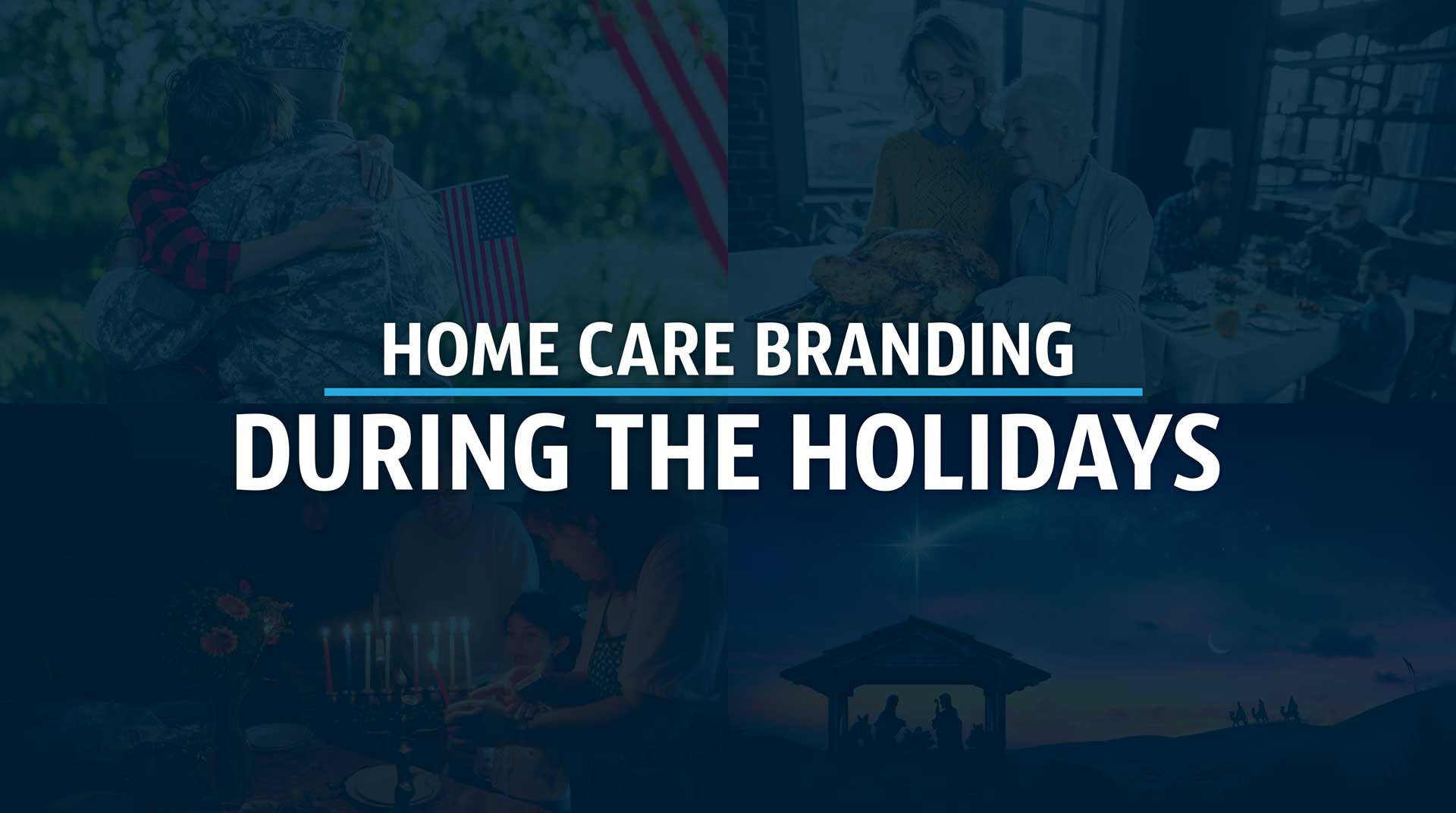 HOME CARE BRANDING
DURING THE HOLIDAYS